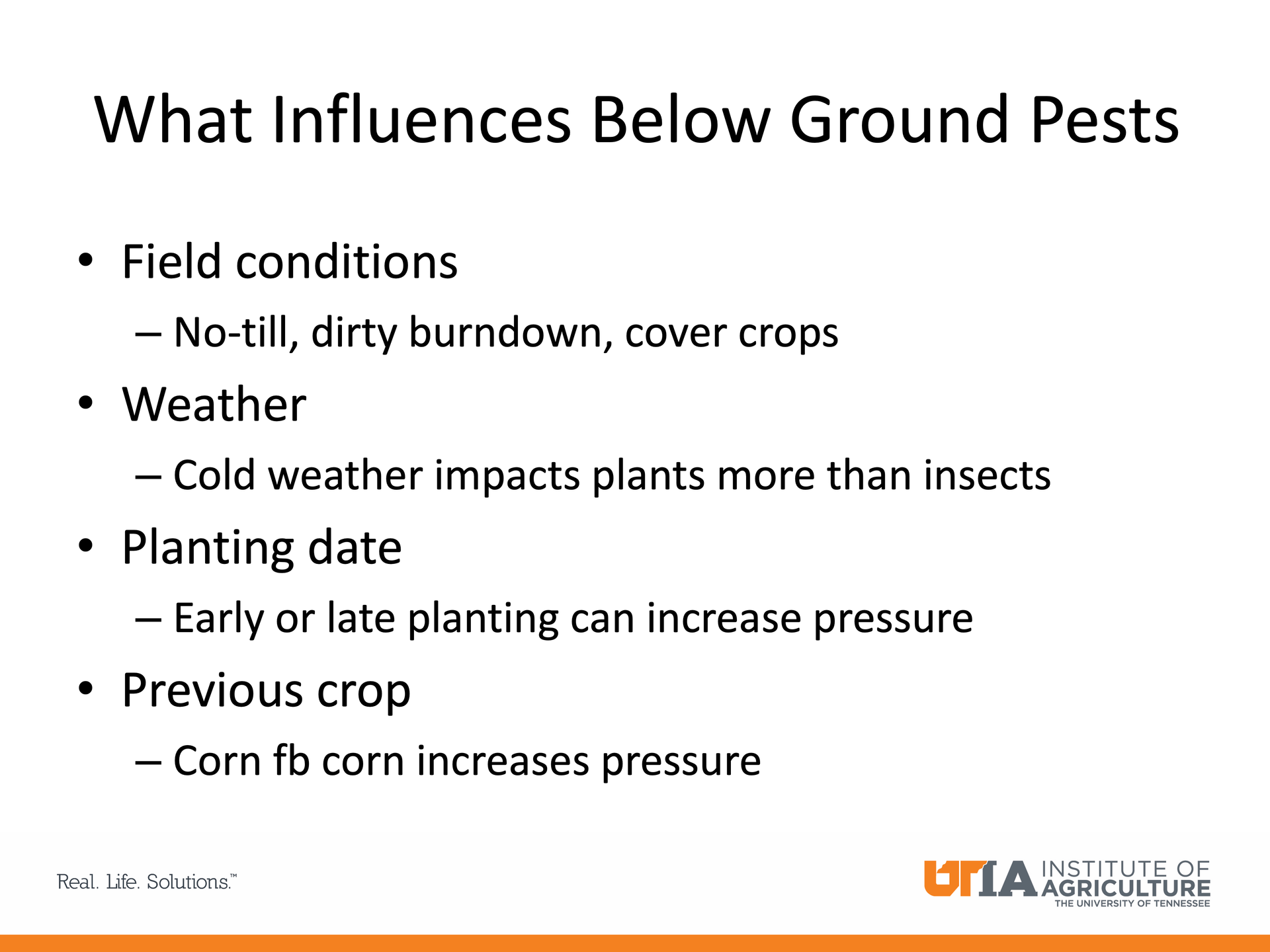 What Influences Below Ground Pests

• Field conditions
– No-till, dirty burndown, cover crops
• Weather
– Cold weather impacts plants more than insects
• Planting date
– Early or late planting can increase pressure
• Previous crop
– Corn fb corn increases pressure

Real. Life. Solutions.™

UTIA INSTITUTE OF AGRICULTURE THE UNIVERSITY OF TENNESSEE